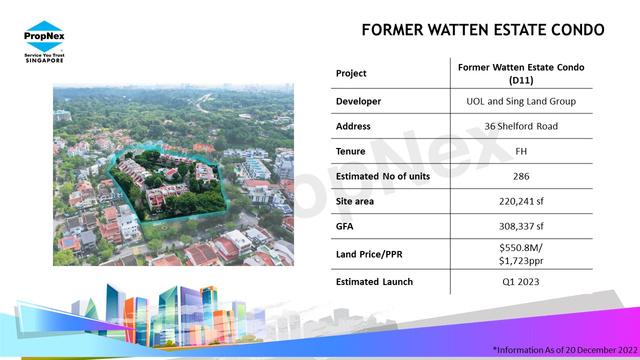 PropNex
Service You Trust
SINGAPORE

FORMER WATTEN ESTATE CONDO

| Project | Former Watten Estate Condo (D11) |
|---|---|
| Developer | UOL and Sing Land Group |
| Address | 36 Shelford Road |
| Tenure | FH |
| Estimated No of units | 286 |
| Site area | 220,241 sf |
| GFA | 308,337 sf |
| Land Price/PPR | \$550.8M/ \$1,723ppr |
| Estimated Launch | Q1 2023 |

PropNex

*Information As of 20 December 2022